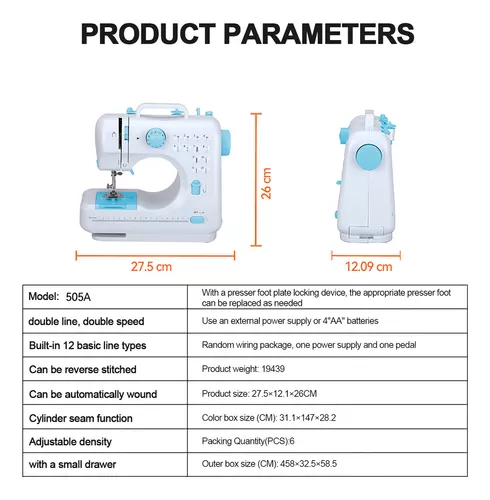 PRODUCT PARAMETERS

26 cm

27.5 cm

12.09 cm

| Model: 505A | With a presser foot plate locking device, the appropriate presser foot can be replaced as needed |
|---|---|
| double line, double speed | Use an external power supply or 4"AA" batteries |
| Built-in 12 basic line types | Random wiring package, one power supply and one pedal |
| Can be reverse stitched | Product weight: 19439 |
| Can be automatically wound | Product size: 27.5×12.1×26CM |
| Cylinder seam function | Color box size (CM): 31.1×147×28.2 |
| Adjustable density | Packing Quantity(PCS):6 |
| with a small drawer | Outer box size (CM): 458×32.5×58.5 |